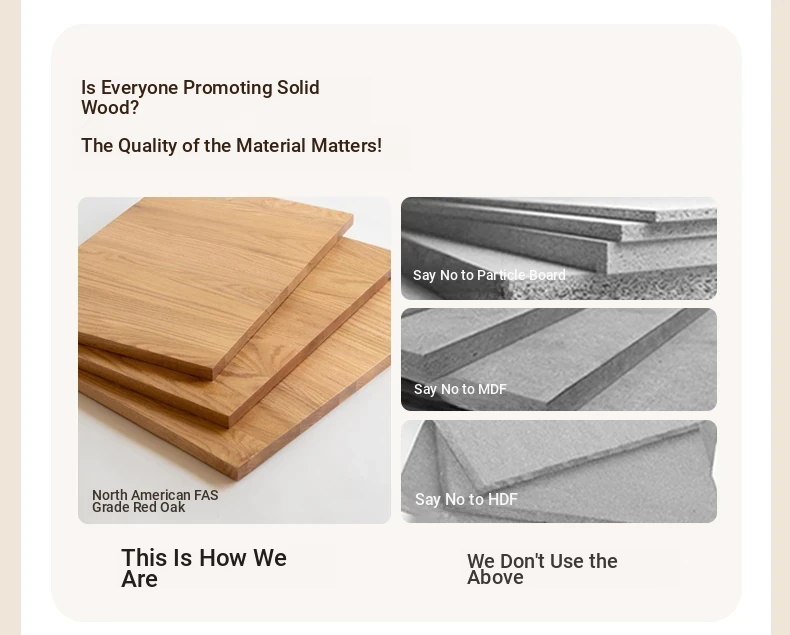 Is Everyone Promoting Solid Wood?

The Quality of the Material Matters!

North American FAS Grade Red Oak

Say No to Particle Board

Say No to MDF

Say No to HDF

This Is How We Are

We Don't Use the Above